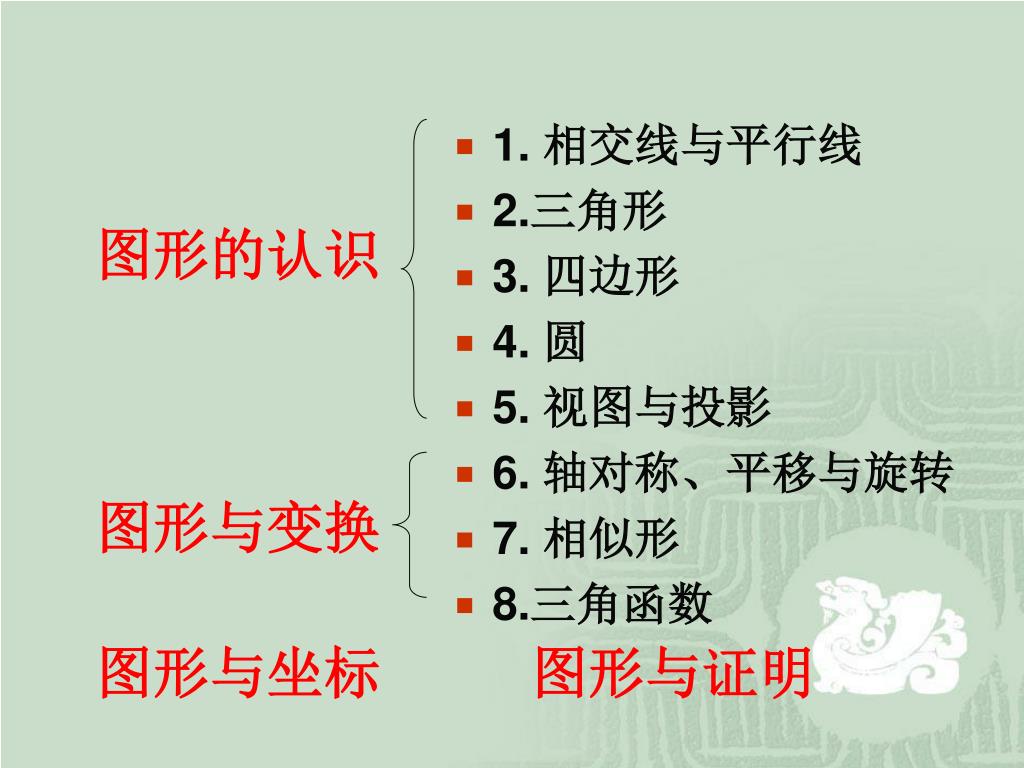 图形的认识

1. 相交线与平行线
2.三角形
3. 四边形
4. 圆
5. 视图与投影

图形与变换

6. 轴对称、平移与旋转
7. 相似形
8.三角函数

图形与坐标

图形与证明